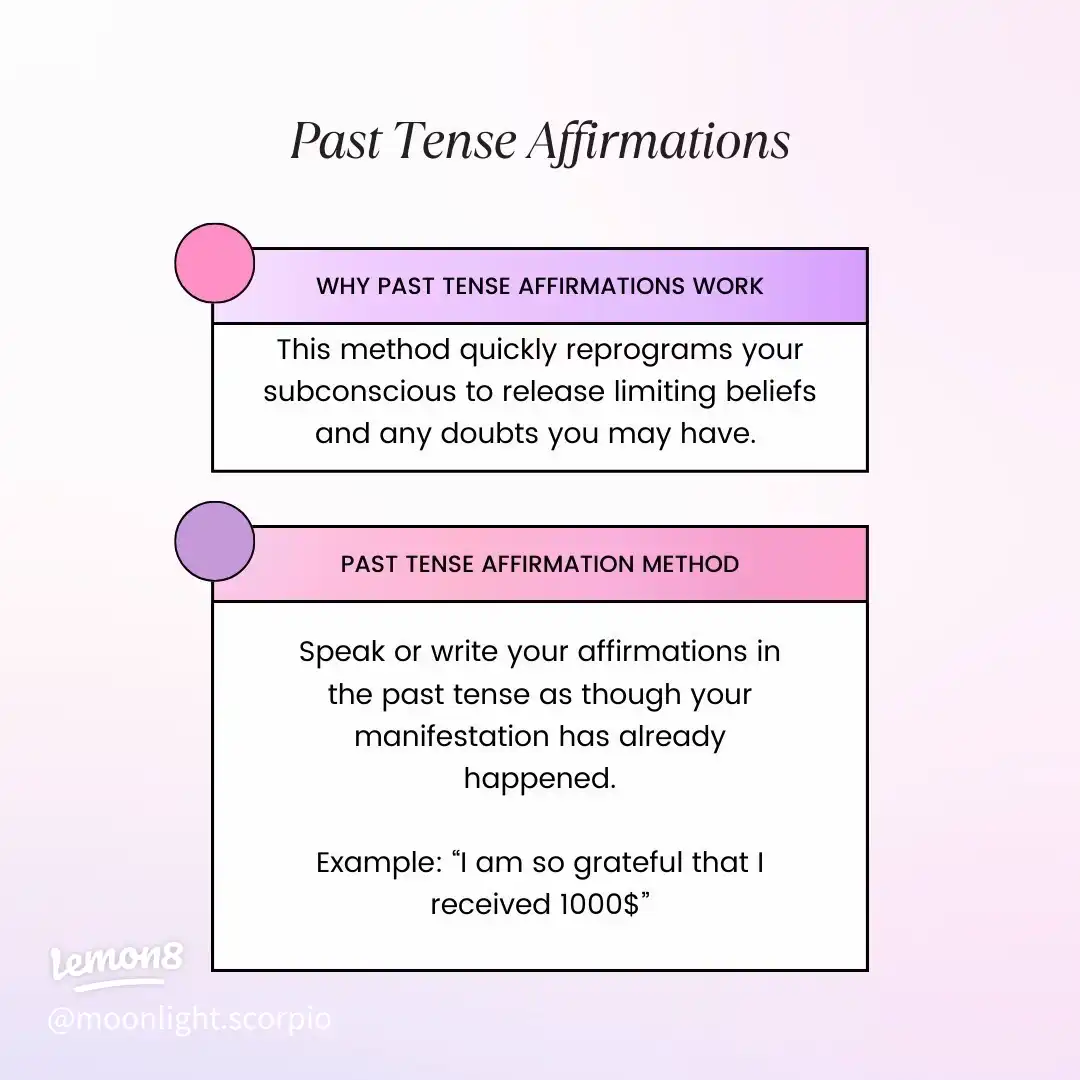 Past Tense Affirmations

WHY PAST TENSE AFFIRMATIONS WORK

This method quickly reprograms your subconscious to release limiting beliefs and any doubts you may have.

PAST TENSE AFFIRMATION METHOD

Speak or write your affirmations in the past tense as though your manifestation has already happened.

Example: “I am so grateful that I received 1000$”

lemon8
@moonlight.scorpio